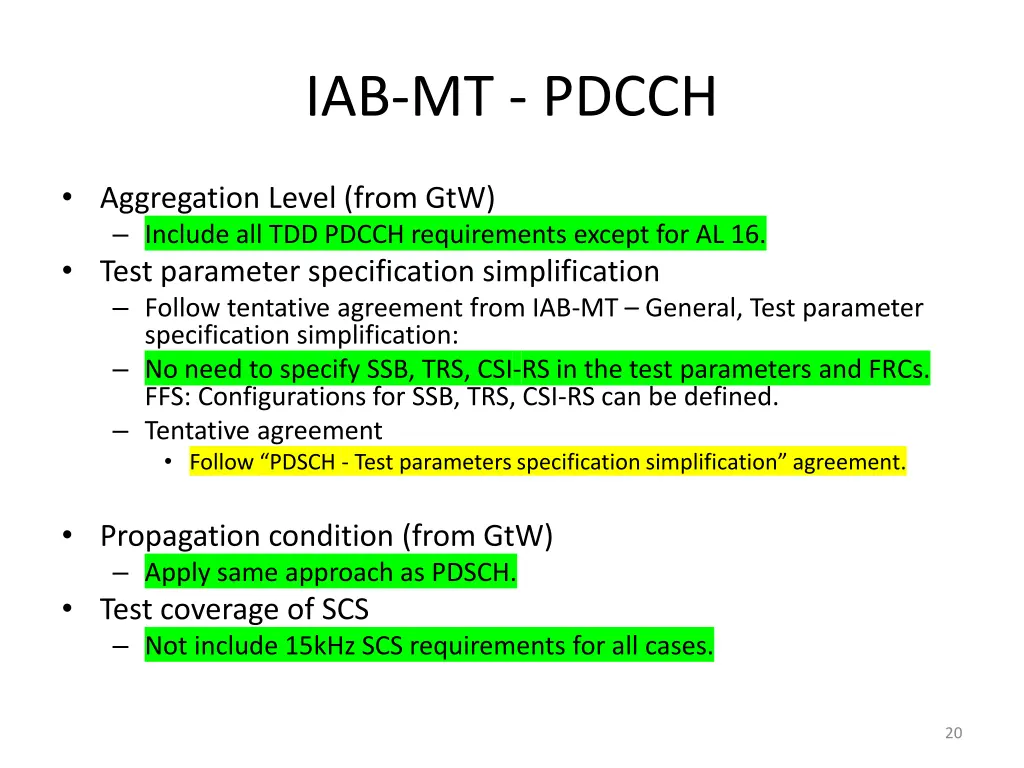 IAB-MT - PDCCH

• Aggregation Level (from GtW)
– Include all TDD PDCCH requirements except for AL 16.
• Test parameter specification simplification
– Follow tentative agreement from IAB-MT – General, Test parameter specification simplification:
– No need to specify SSB, TRS, CSI-RS in the test parameters and FRCs. FFS: Configurations for SSB, TRS, CSI-RS can be defined.
– Tentative agreement
• Follow “PDSCH - Test parameters specification simplification” agreement.

• Propagation condition (from GtW)
– Apply same approach as PDSCH.
• Test coverage of SCS
– Not include 15kHz SCS requirements for all cases.

20